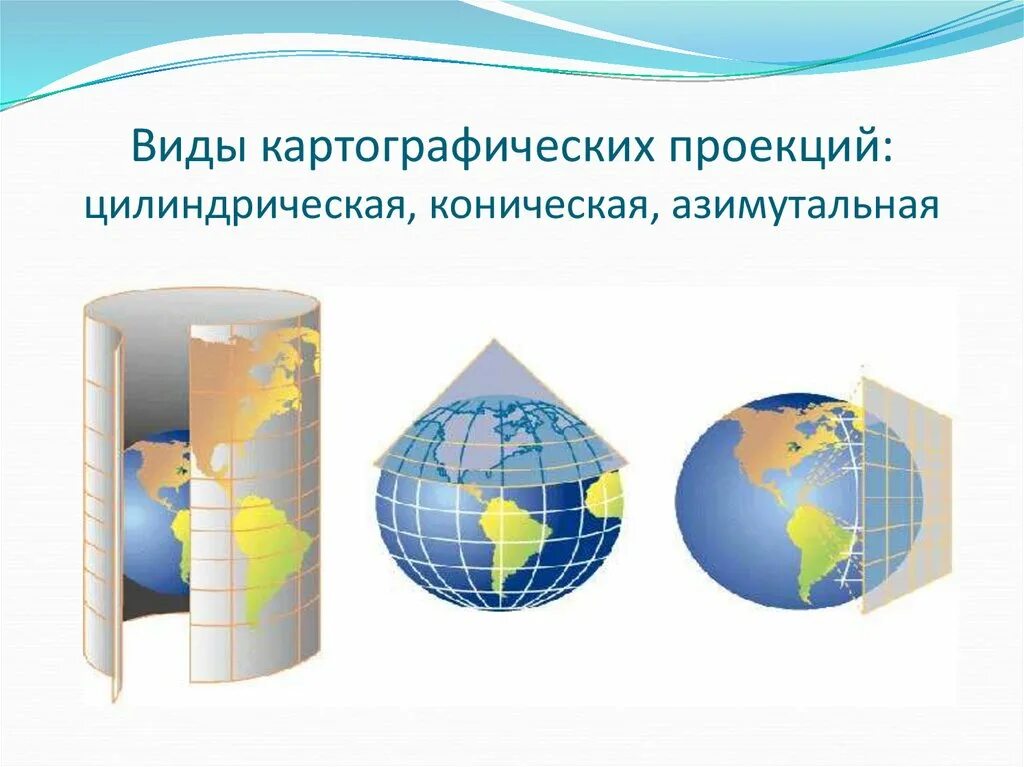 Виды картографических проекций: цилиндрическая, коническая, азимутальная